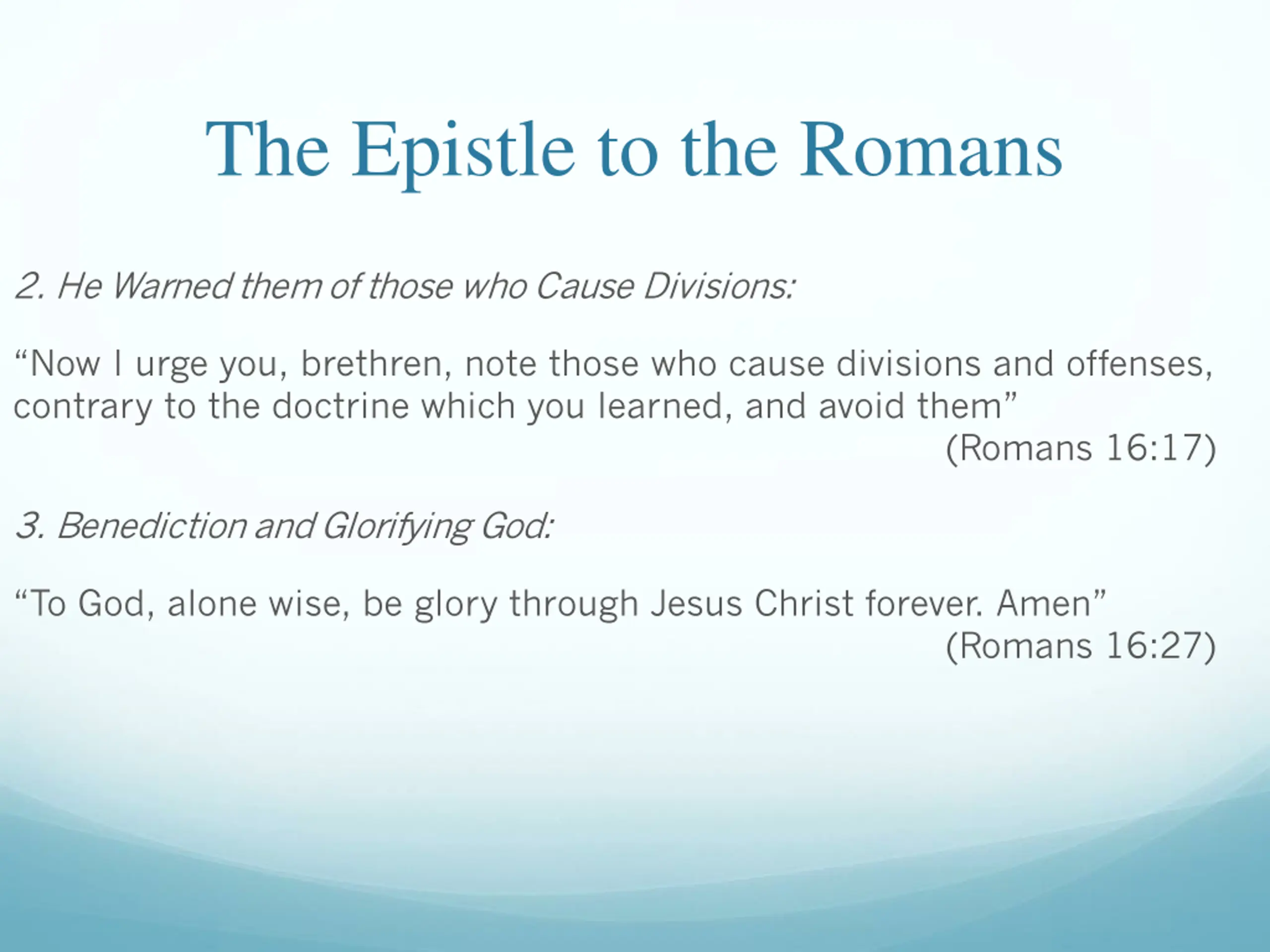 The Epistle to the Romans

2. He Warned them of those who Cause Divisions:

“Now I urge you, brethren, note those who cause divisions and offenses, contrary to the doctrine which you learned, and avoid them”
(Romans 16:17)

3. Benediction and Glorifying God:

“To God, alone wise, be glory through Jesus Christ forever. Amen”
(Romans 16:27)